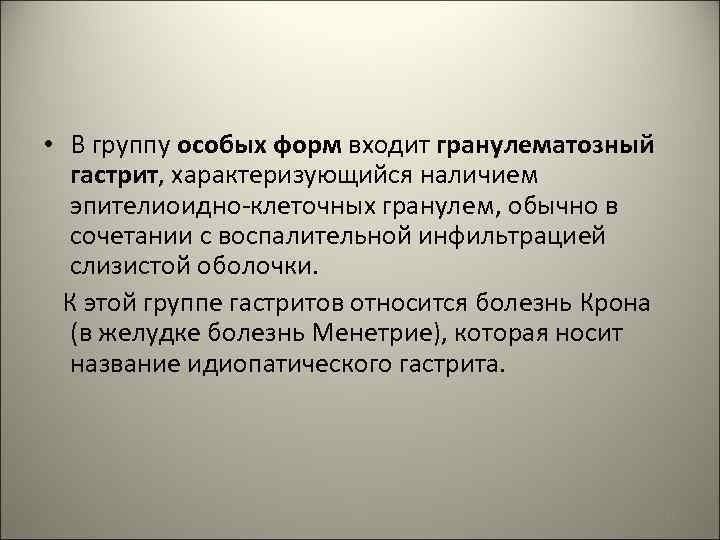 • В группу особых форм входит гранулематозный гастрит, характеризующийся наличием эпителиоидно-клеточных гранулем, обычно в сочетании с воспалительной инфильтрацией слизистой оболочки.

К этой группе гастритов относится болезнь Крона (в желудке болезнь Менетрие), которая носит название идиопатического гастрита.